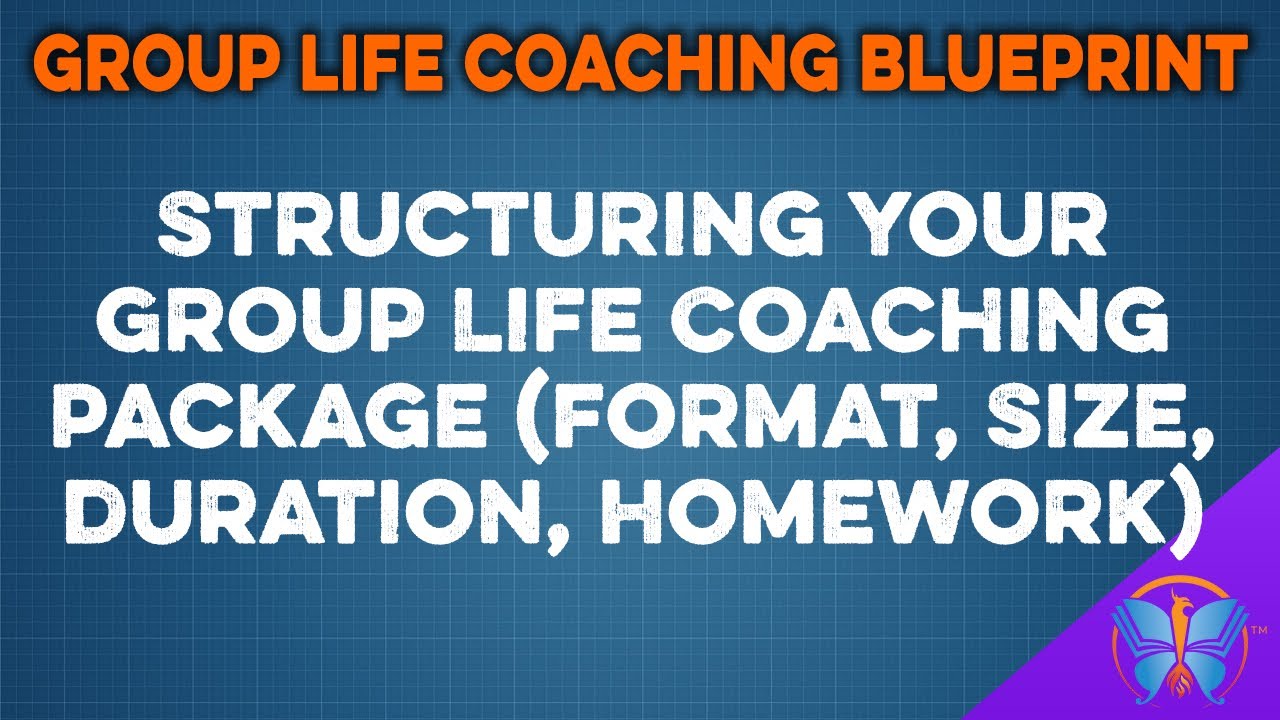 GROUP LIFE COACHING BLUEPRINT

STRUCTURING YOUR GROUP LIFE COACHING PACKAGE (FORMAT, SIZE, DURATION, HOMEWORK)

TM